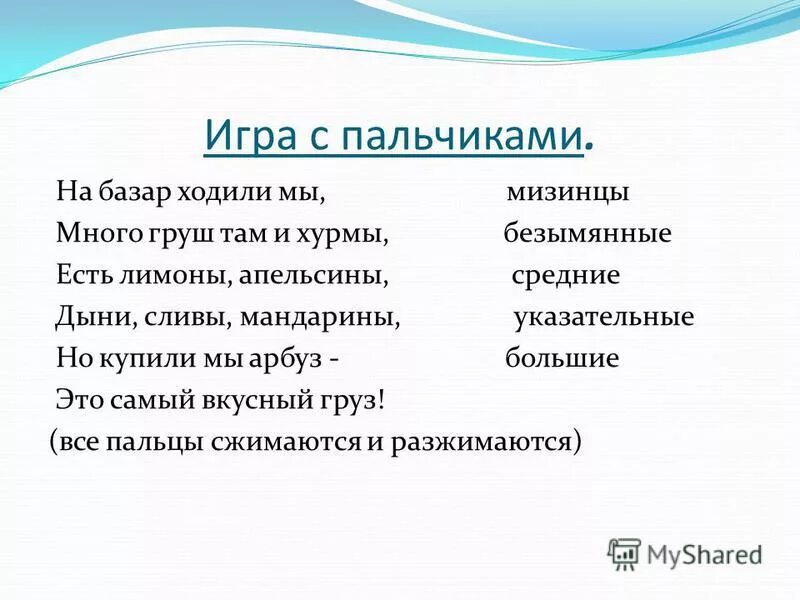 Игра с пальчиками.

На базар ходили мы, мизинцы
Много груш там и хурмы, безымянные
Есть лимоны, апельсины, средние
Дыни, сливы, мандарины, указательные
Но купили мы арбуз - большие
Это самый вкусный груз!
(все пальцы сжимаются и разжимаются)

MyShared